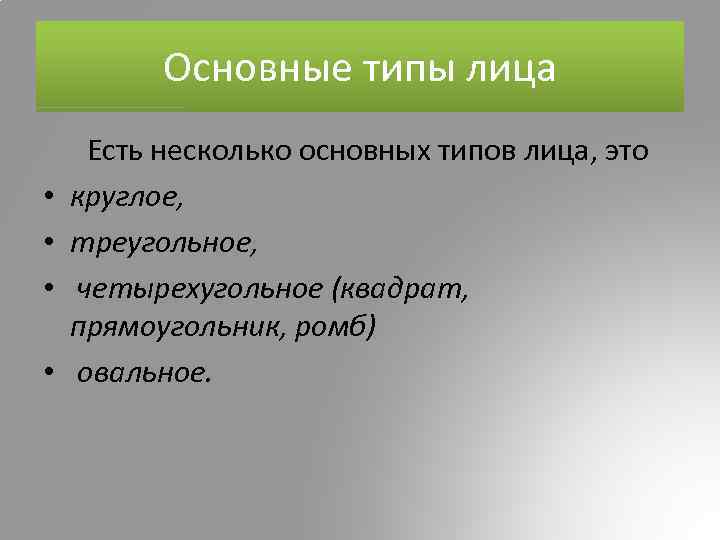 Основные типы лица

Есть несколько основных типов лица, это

• круглое,
• треугольное,
• четырехугольное (квадрат, прямоугольник, ромб)
• овальное.